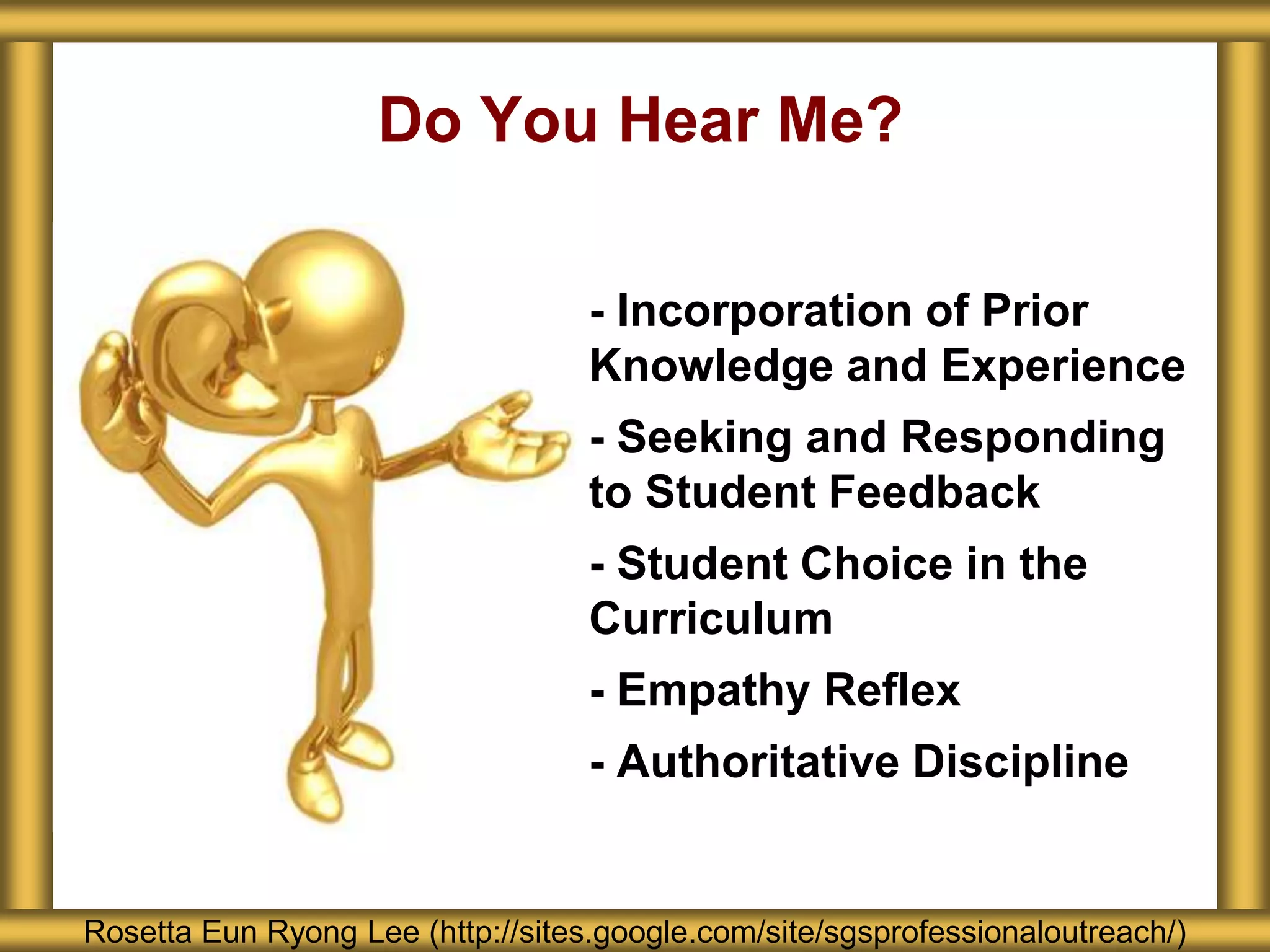 Do You Hear Me?

- Incorporation of Prior Knowledge and Experience

- Seeking and Responding to Student Feedback

- Student Choice in the Curriculum

- Empathy Reflex

- Authoritative Discipline

Rosetta Eun Ryong Lee (http://sites.google.com/site/sgsprofessionaloutreach/)